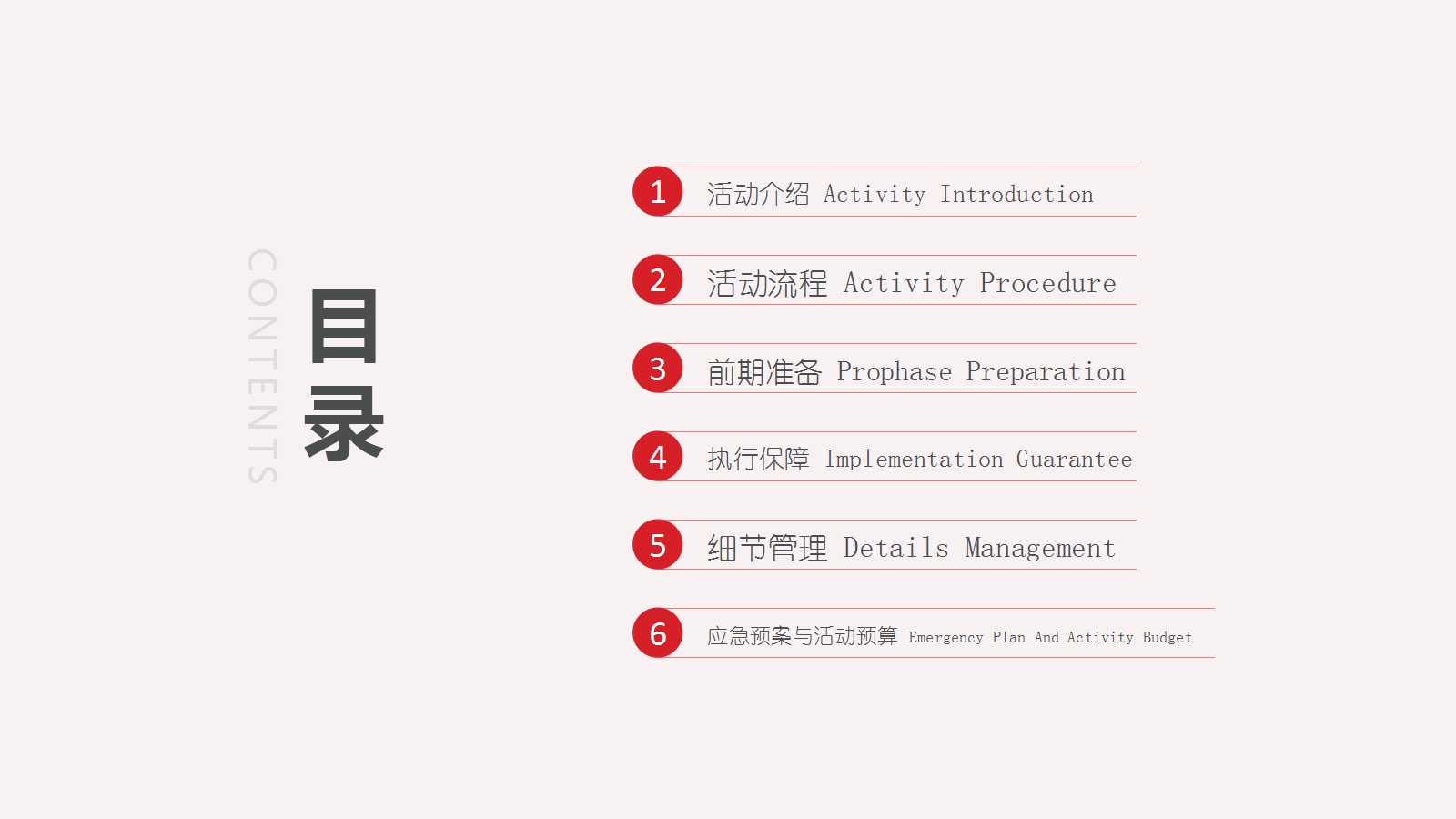 CONTENTS

目录

1 活动介绍 Activity Introduction

2 活动流程 Activity Procedure

3 前期准备 Prophase Preparation

4 执行保障 Implementation Guarantee

5 细节管理 Details Management

6 应急预案与活动预算 Emergency Plan And Activity Budget